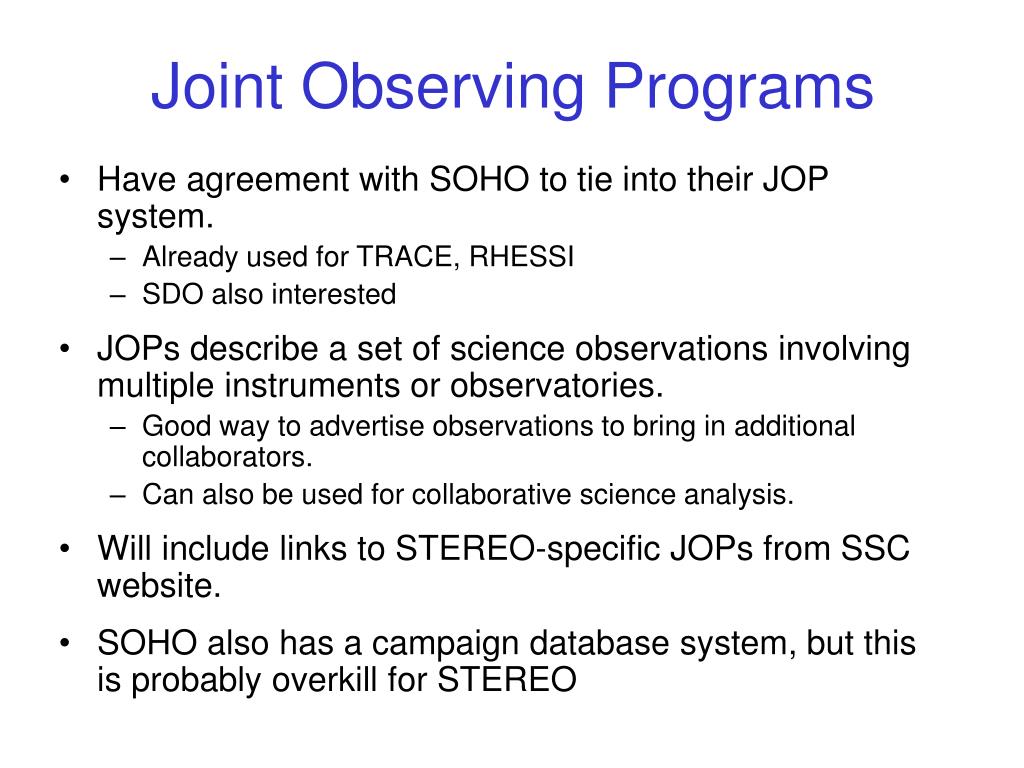 Joint Observing Programs

• Have agreement with SOHO to tie into their JOP system.
– Already used for TRACE, RHESSI
– SDO also interested

• JOPs describe a set of science observations involving multiple instruments or observatories.
– Good way to advertise observations to bring in additional collaborators.
– Can also be used for collaborative science analysis.

• Will include links to STEREO-specific JOPs from SSC website.

• SOHO also has a campaign database system, but this is probably overkill for STEREO